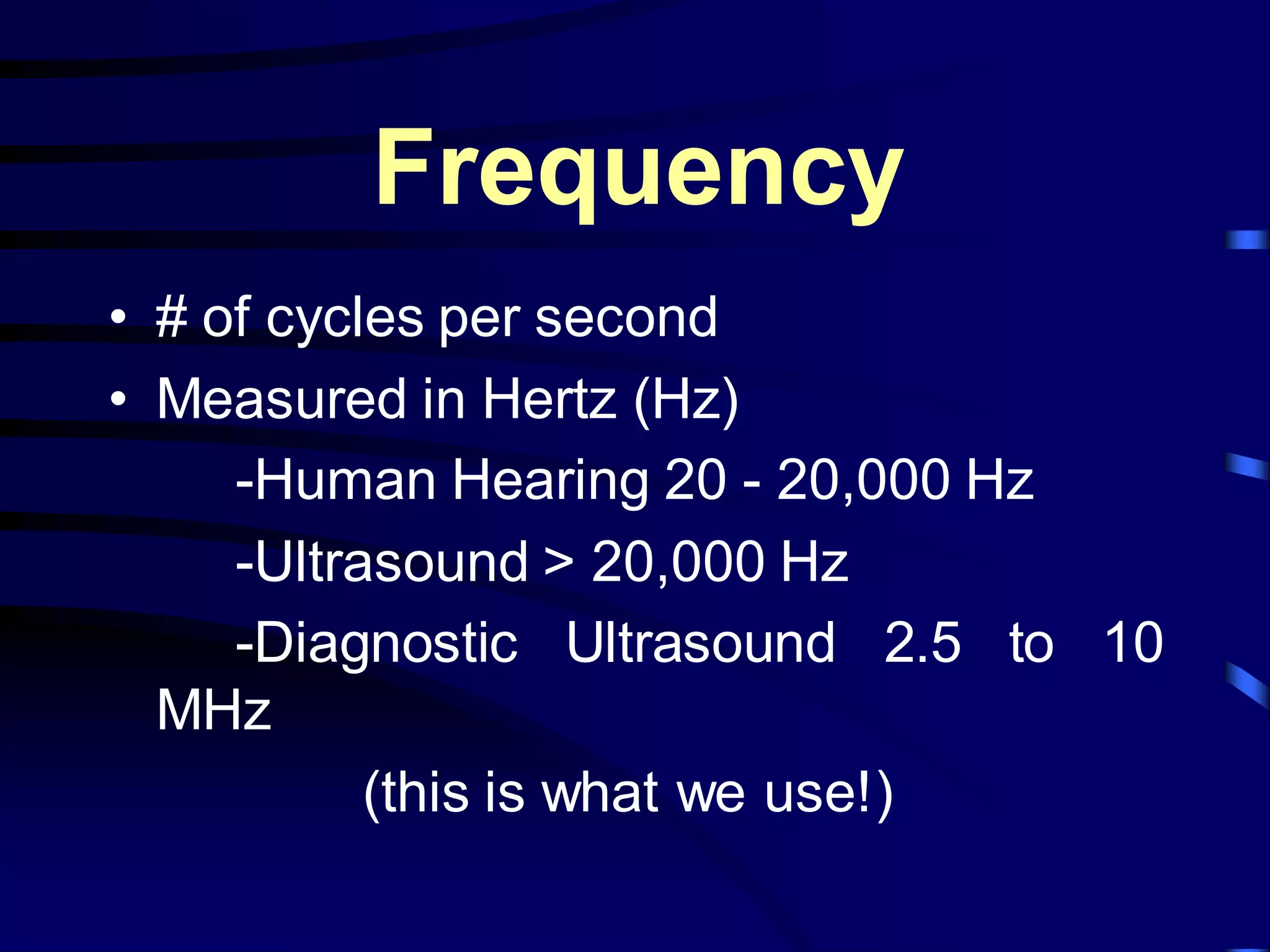 Frequency

• # of cycles per second
• Measured in Hertz (Hz)

-Human Hearing 20 - 20,000 Hz

-Ultrasound > 20,000 Hz

-Diagnostic Ultrasound 2.5 to 10 MHz

(this is what we use!)